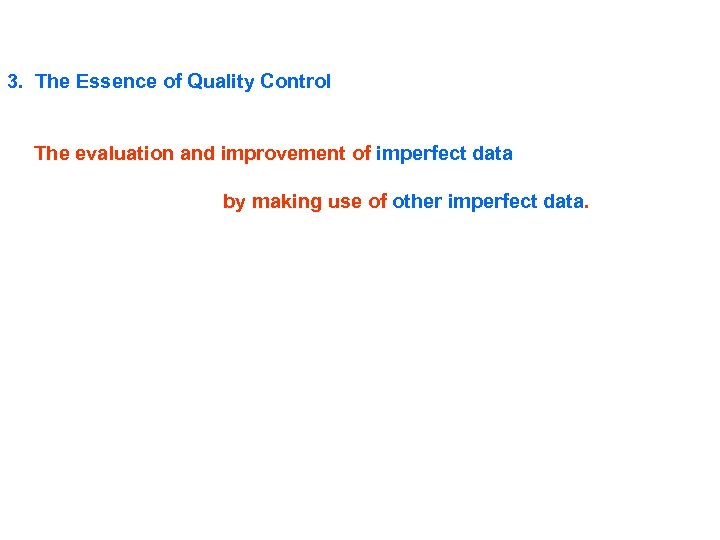 3. The Essence of Quality Control

The evaluation and improvement of imperfect data

by making use of other imperfect data.